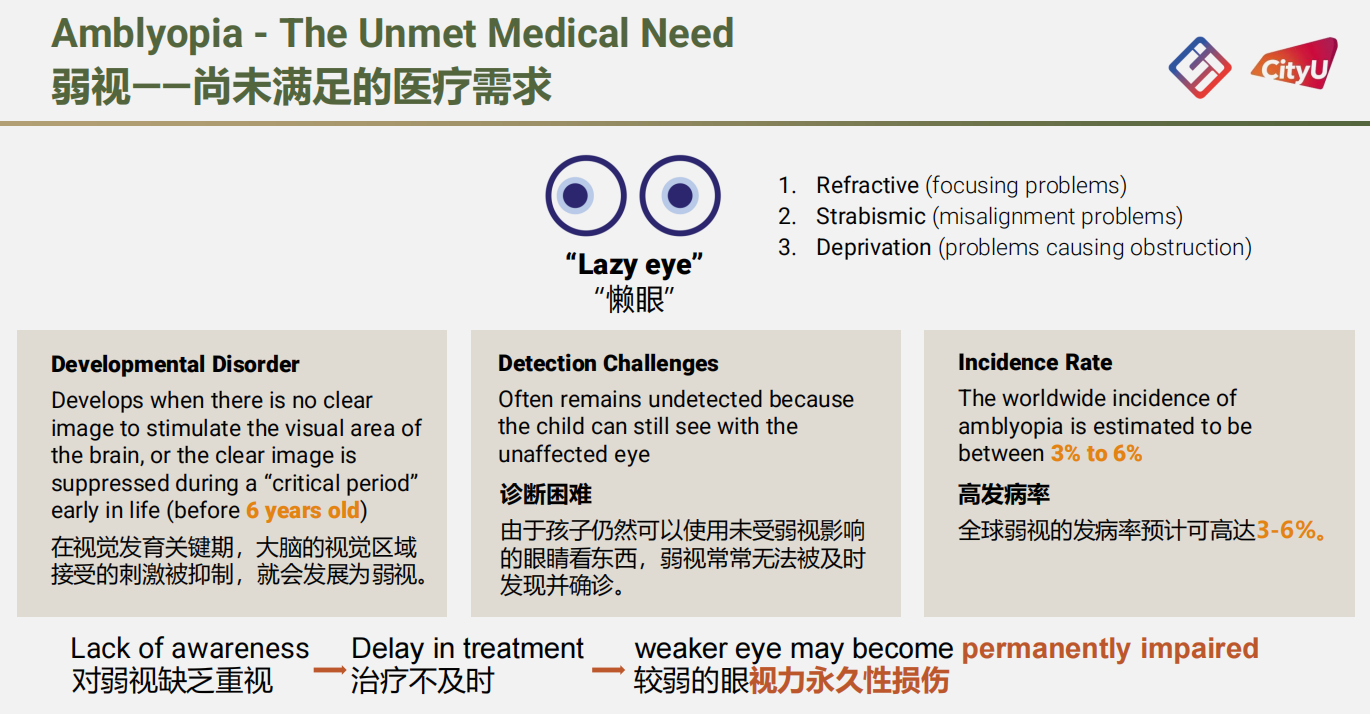 Amblyopia - The Unmet Medical Need
弱视——尚未满足的医疗需求

CityU

"Lazy eye"
"懒眼"

1. Refractive (focusing problems)
2. Strabismic (misalignment problems)
3. Deprivation (problems causing obstruction)

Developmental Disorder
Develops when there is no clear image to stimulate the visual area of the brain, or the clear image is suppressed during a "critical period" early in life (before 6 years old)
在视觉发育关键期，大脑的视觉区域接受的刺激被抑制，就会发展为弱视。

Detection Challenges
Often remains undetected because the child can still see with the unaffected eye
诊断困难
由于孩子仍然可以使用未受弱视影响的眼睛看东西，弱视常常无法被及时发现并确诊。

Incidence Rate
The worldwide incidence of amblyopia is estimated to be between 3% to 6%
高发病率
全球弱视的发病率预计可高达3-6%。

Lack of awareness
对弱视缺乏重视
Delay in treatment
治疗不及时
weaker eye may become permanently impaired
较弱的眼视力永久性损伤